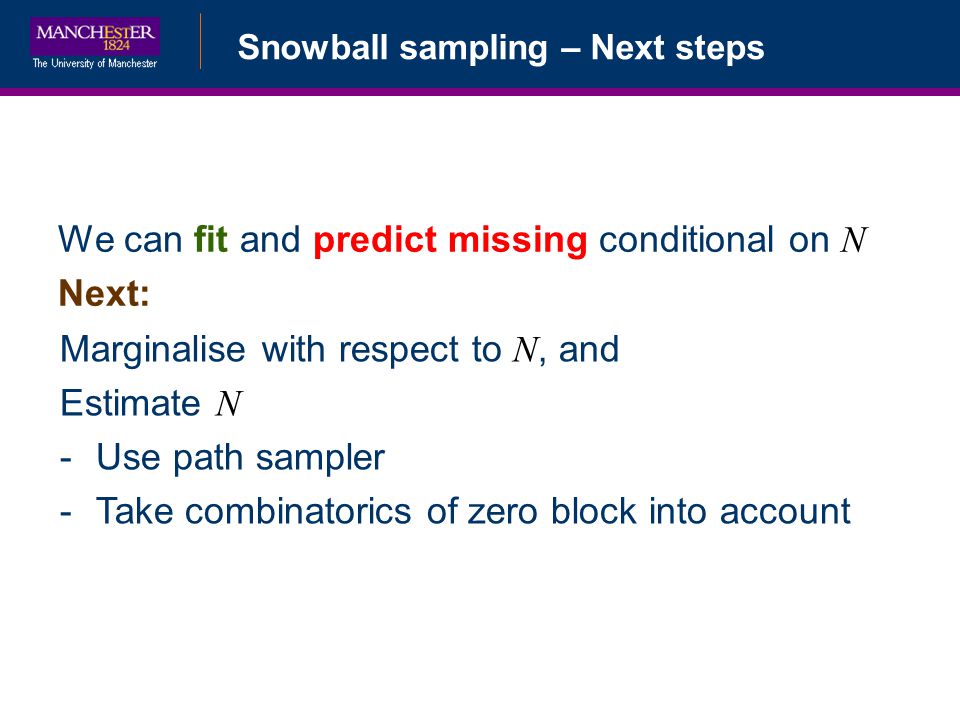 MANCHESTER
1824
The University of Manchester

Snowball sampling – Next steps

We can fit and predict missing conditional on $N$

Next:

Marginalise with respect to $N$, and

Estimate $N$

- Use path sampler

- Take combinatorics of zero block into account